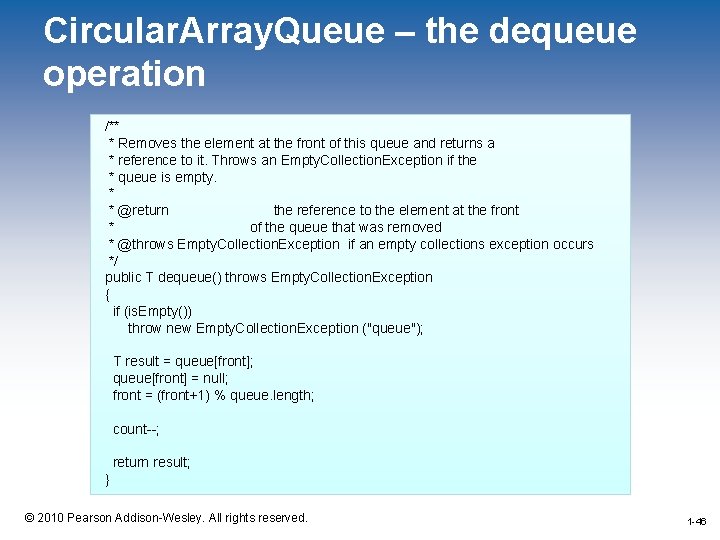 CircularArrayQueue – the dequeue operation

/**
* Removes the element at the front of this queue and returns a
* reference to it. Throws an EmptyCollectionException if the
* queue is empty.
*
* @return the reference to the element at the front
* of the queue that was removed
* @throws EmptyCollectionException if an empty collections exception occurs
*/
public T dequeue() throws EmptyCollectionException
{
if (isEmpty())
throw new EmptyCollectionException ("queue");

T result = queue[front];
queue[front] = null;
front = (front+1) % queue.length;

count--;

return result;
}

© 2010 Pearson Addison-Wesley. All rights reserved.

1-46